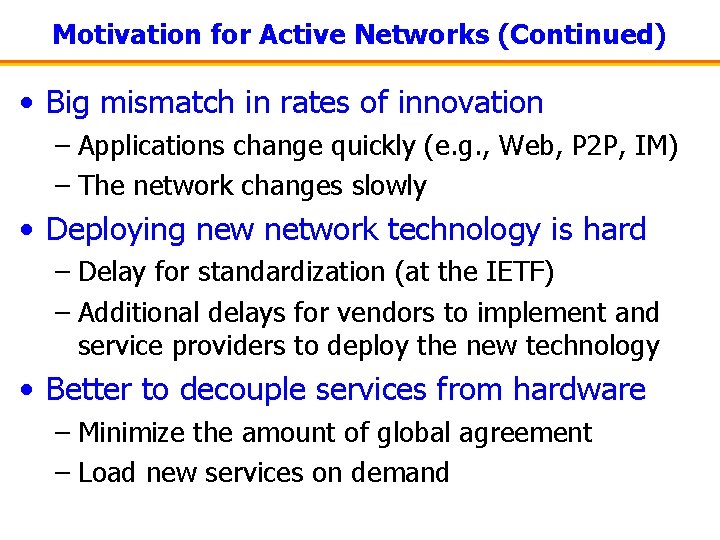 Motivation for Active Networks (Continued)

• Big mismatch in rates of innovation
– Applications change quickly (e.g., Web, P2P, IM)
– The network changes slowly

• Deploying new network technology is hard
– Delay for standardization (at the IETF)
– Additional delays for vendors to implement and service providers to deploy the new technology

• Better to decouple services from hardware
– Minimize the amount of global agreement
– Load new services on demand